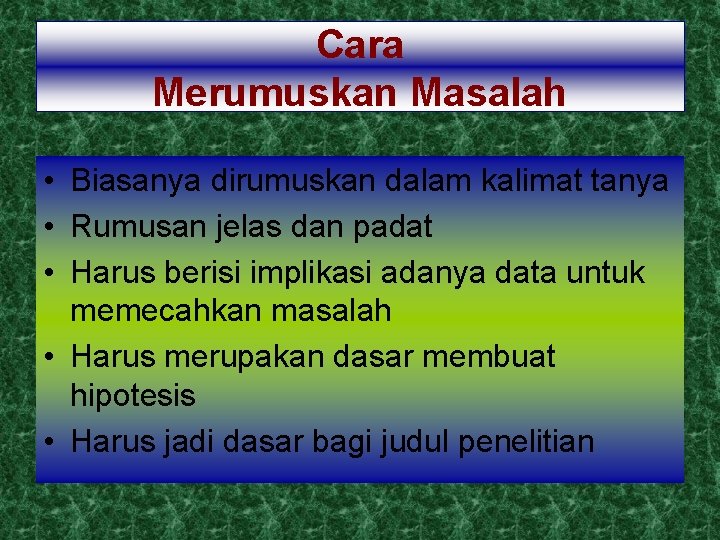 Cara
Merumuskan Masalah

• Biasanya dirumuskan dalam kalimat tanya
• Rumusan jelas dan padat
• Harus berisi implikasi adanya data untuk memecahkan masalah
• Harus merupakan dasar membuat hipotesis
• Harus jadi dasar bagi judul penelitian